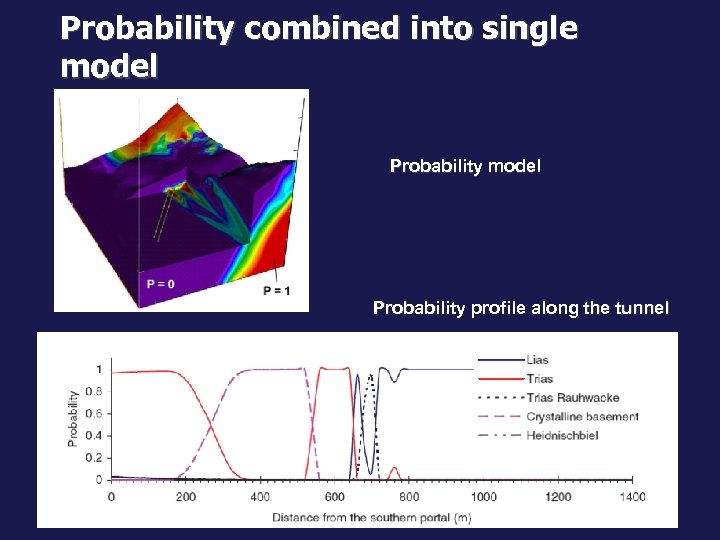 Probability combined into single model

P = 0

P = 1

Probability model

Probability profile along the tunnel

Lias
Trias
Trias Rauhwacke
Crystalline basement
Heidnischbiel

Probability

1
0.8
0.6
0.4
0.2
0

0 200 400 600 800 1000 1200 1400

Distance from the southern portal (m)